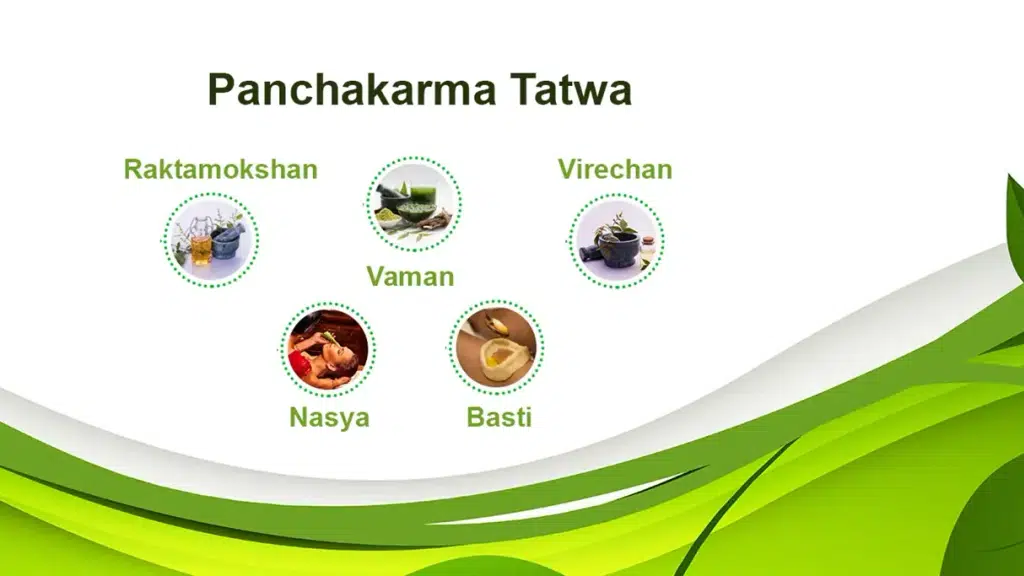 Panchakarma Tatwa

Raktamokshan

Vaman

Virechan

Nasya

Basti